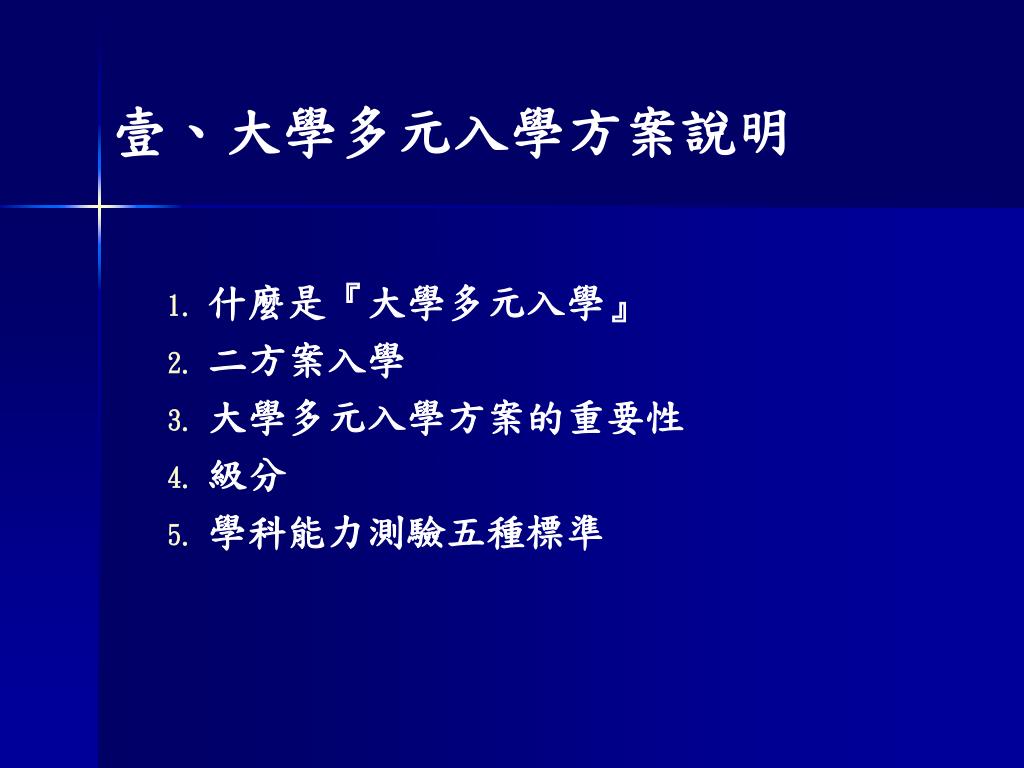 壹、大學多元入學方案說明

1. 什麼是『大學多元入學』
2. 二方案入學
3. 大學多元入學方案的重要性
4. 級分
5. 學科能力測驗五種標準